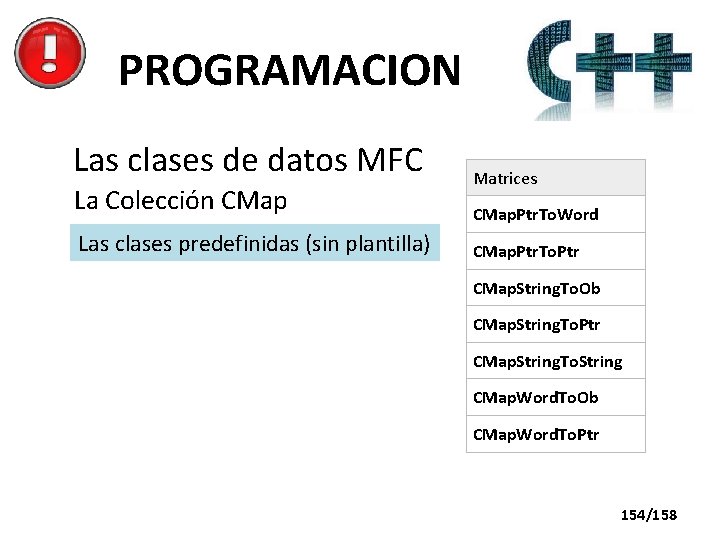 PROGRAMACION

C++

Las clases de datos MFC

La Colección CMap

Las clases predefinidas (sin plantilla)

| Matrices |
|---|
| CMapPtrToWord |
| CMapPtrToPtr |
| CMapStringToOb |
| CMapStringToPtr |
| CMapStringToString |
| CMapWordToOb |
| CMapWordToPtr |

154/158